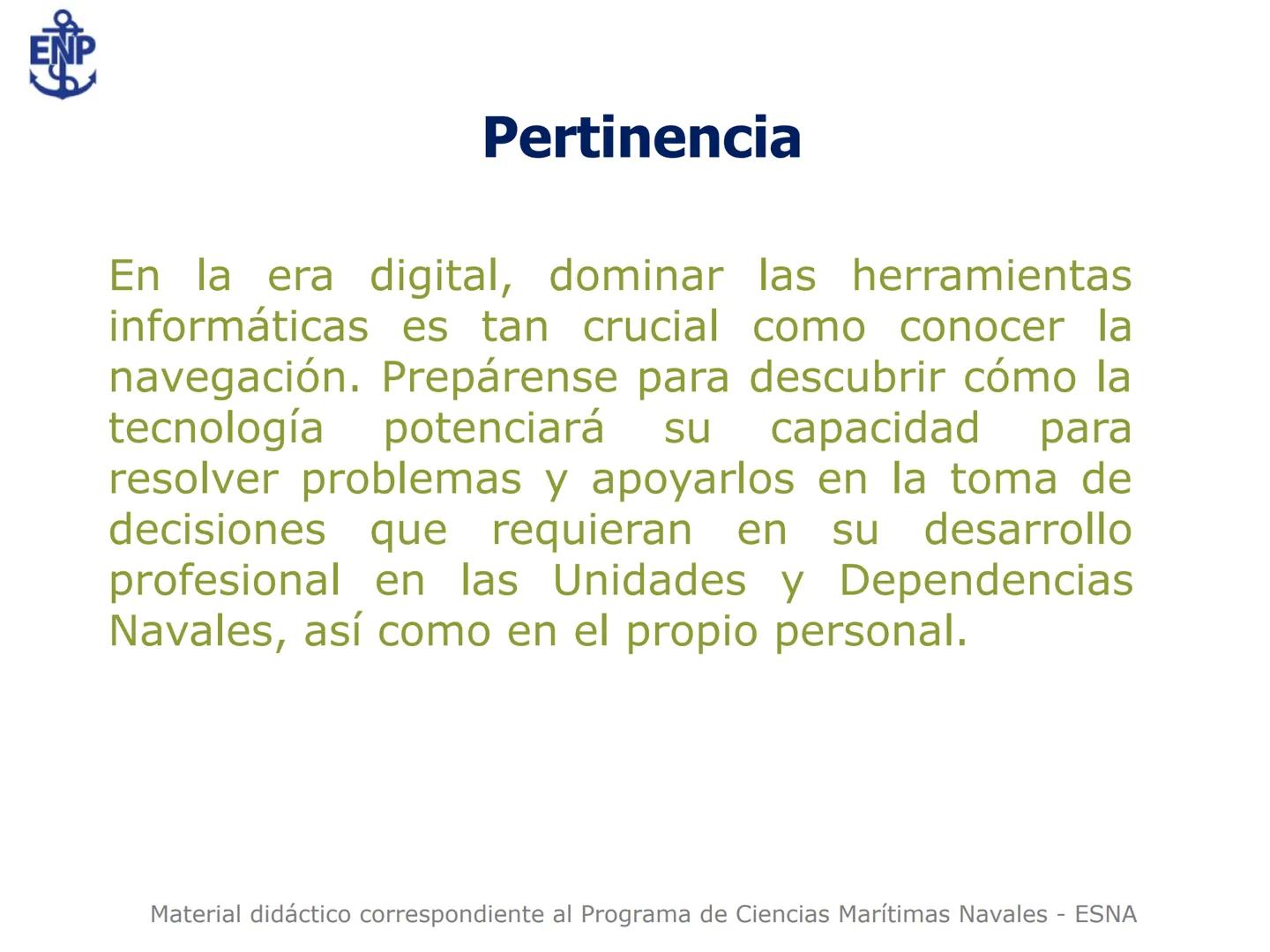 ENP

Pertinencia

En la era digital, dominar las herramientas informáticas es tan crucial como conocer la navegación. Prepárense para descubrir cómo la tecnología potenciará su capacidad para resolver problemas y apoyarlos en la toma de decisiones que requieran en su desarrollo profesional en las Unidades y Dependencias Navales, así como en el propio personal.

Material didáctico correspondiente al Programa de Ciencias Marítimas Navales - ESNA